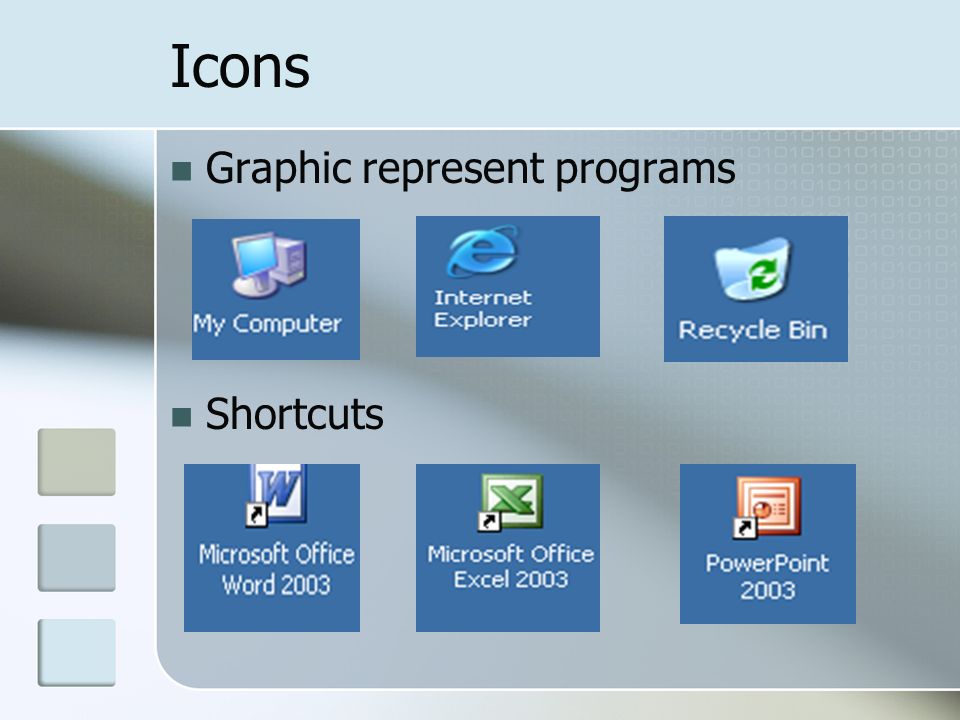 Icons

Graphic represent programs

My Computer

Internet Explorer

Recycle Bin

Shortcuts

Microsoft Office Word 2003

Microsoft Office Excel 2003

PowerPoint 2003